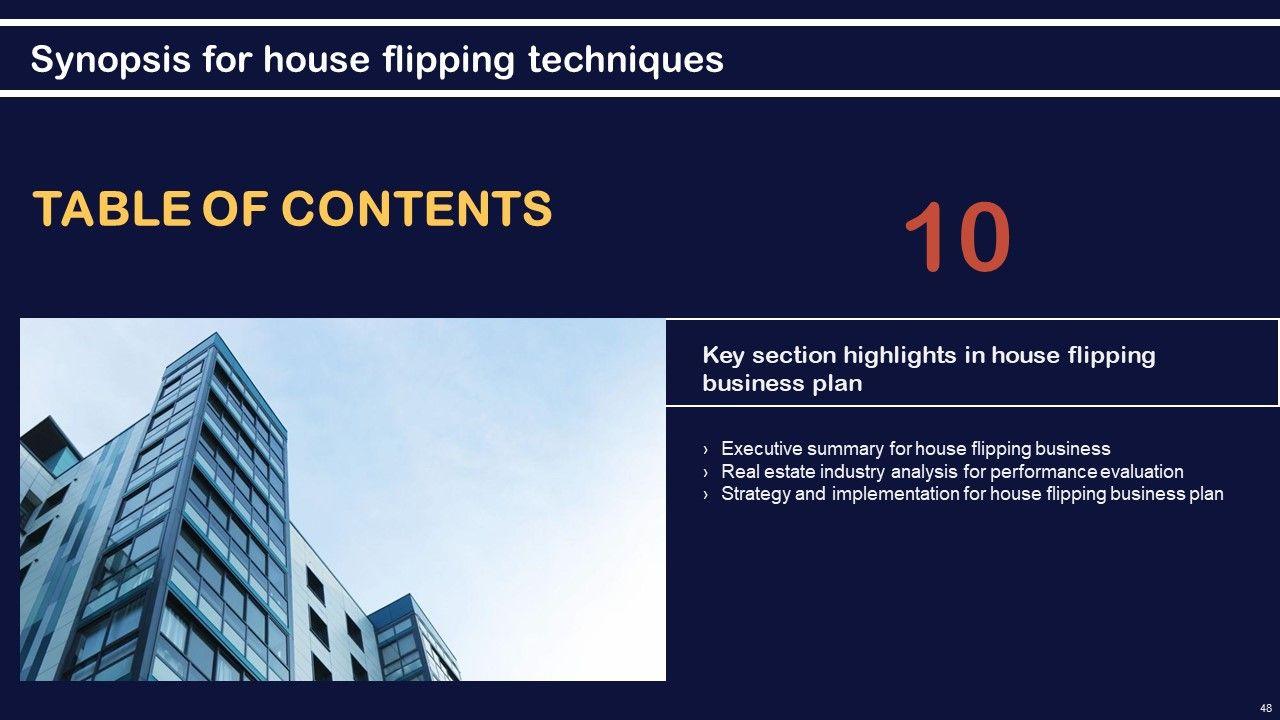 Synopsis for house flipping techniques

TABLE OF CONTENTS

10

Key section highlights in house flipping business plan

› Executive summary for house flipping business
› Real estate industry analysis for performance evaluation
› Strategy and implementation for house flipping business plan

48